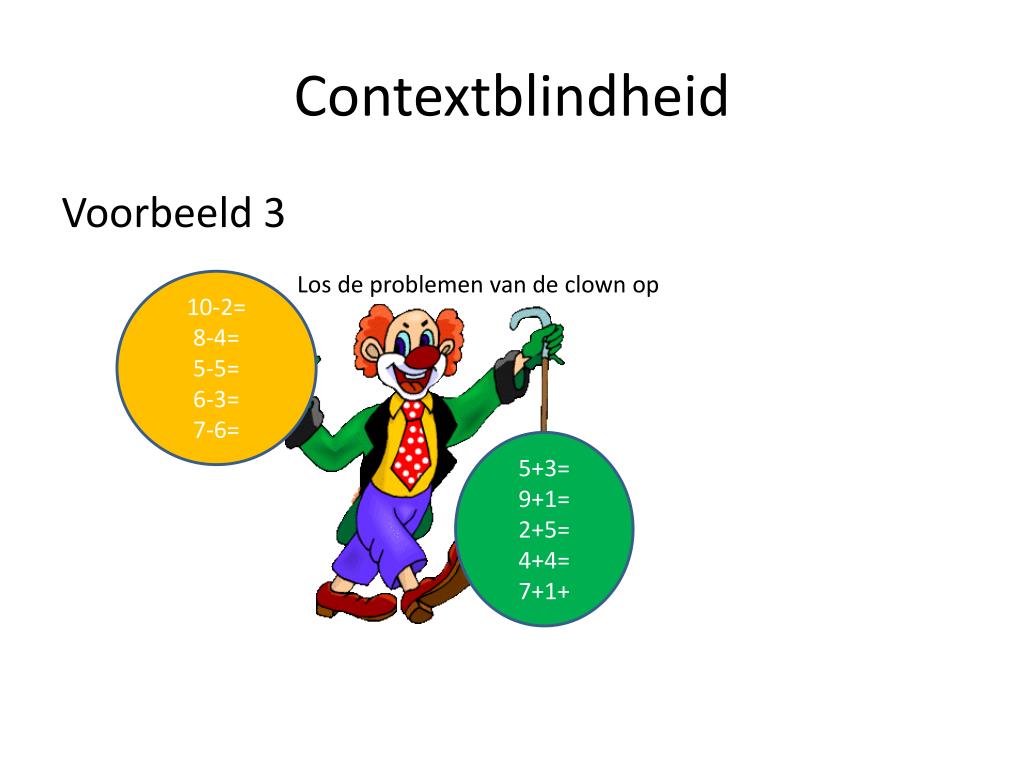 Contextblindheid

Voorbeeld 3

Los de problemen van de clown op

10-2=
8-4=
5-5=
6-3=
7-6=

5+3=
9+1=
2+5=
4+4=
7+1+